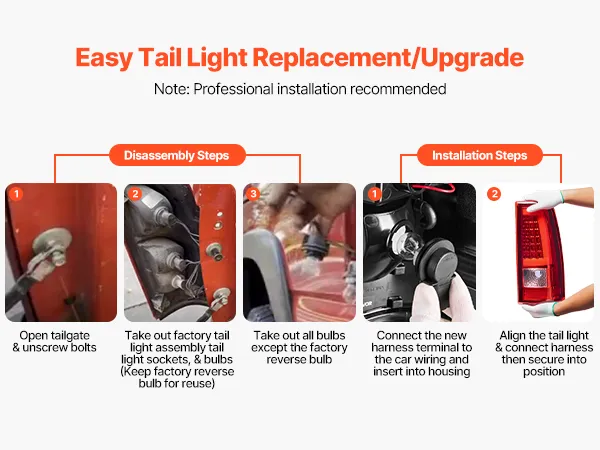 Easy Tail Light Replacement/Upgrade
Note: Professional installation recommended

Disassembly Steps

1
Open tailgate & unscrew bolts

2
Take out factory tail light assembly tail light sockets, & bulbs (Keep factory reverse bulb for reuse)

3
Take out all bulbs except the factory reverse bulb

Installation Steps

1
Connect the new harness terminal to the car wiring and insert into housing

2
Align the tail light & connect harness then secure into position